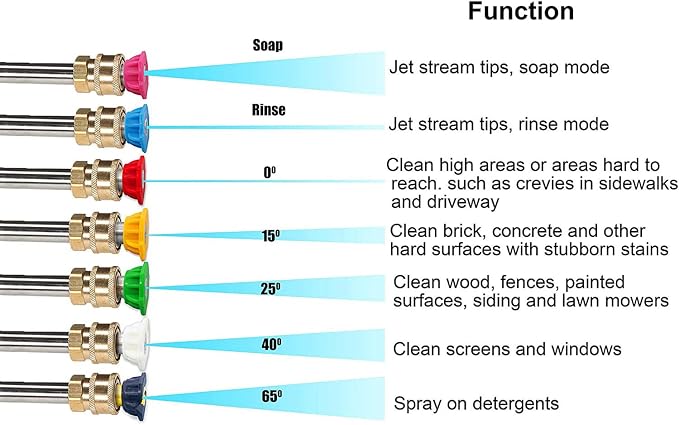 Function

Soap
Jet stream tips, soap mode

Rinse
Jet stream tips, rinse mode

$0^0$
Clean high areas or areas hard to reach. such as crevies in sidewalks and driveway

$15^0$
Clean brick, concrete and other hard surfaces with stubborn stains

$25^0$
Clean wood, fences, painted surfaces, siding and lawn mowers

$40^0$
Clean screens and windows

$65^0$
Spray on detergents